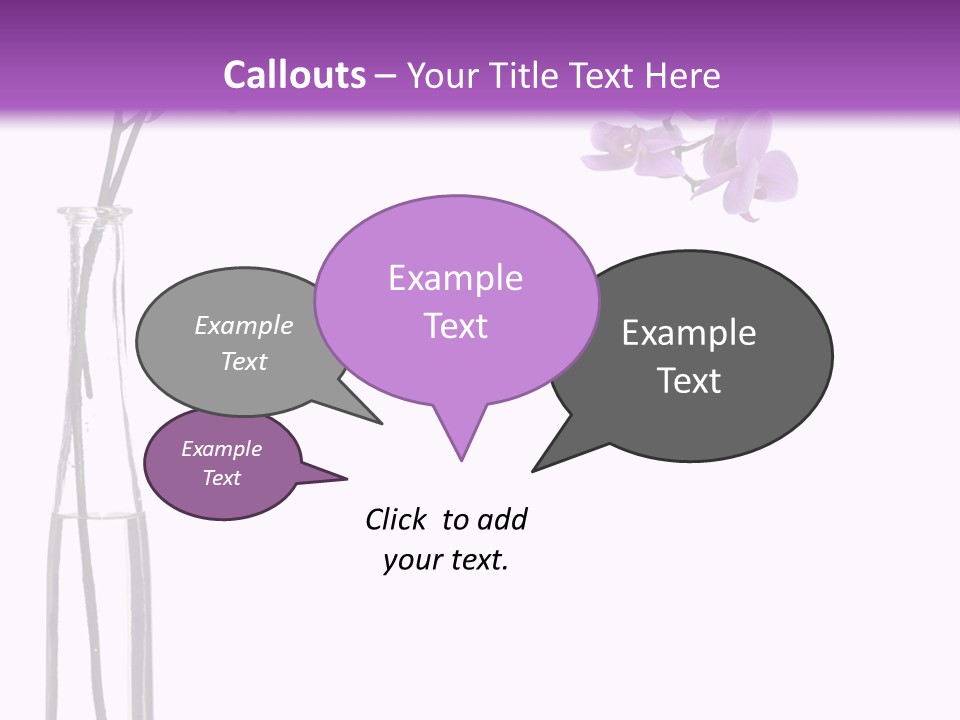 Callouts – Your Title Text Here

Example Text

Example Text

Example Text

Example Text

Click to add your text.